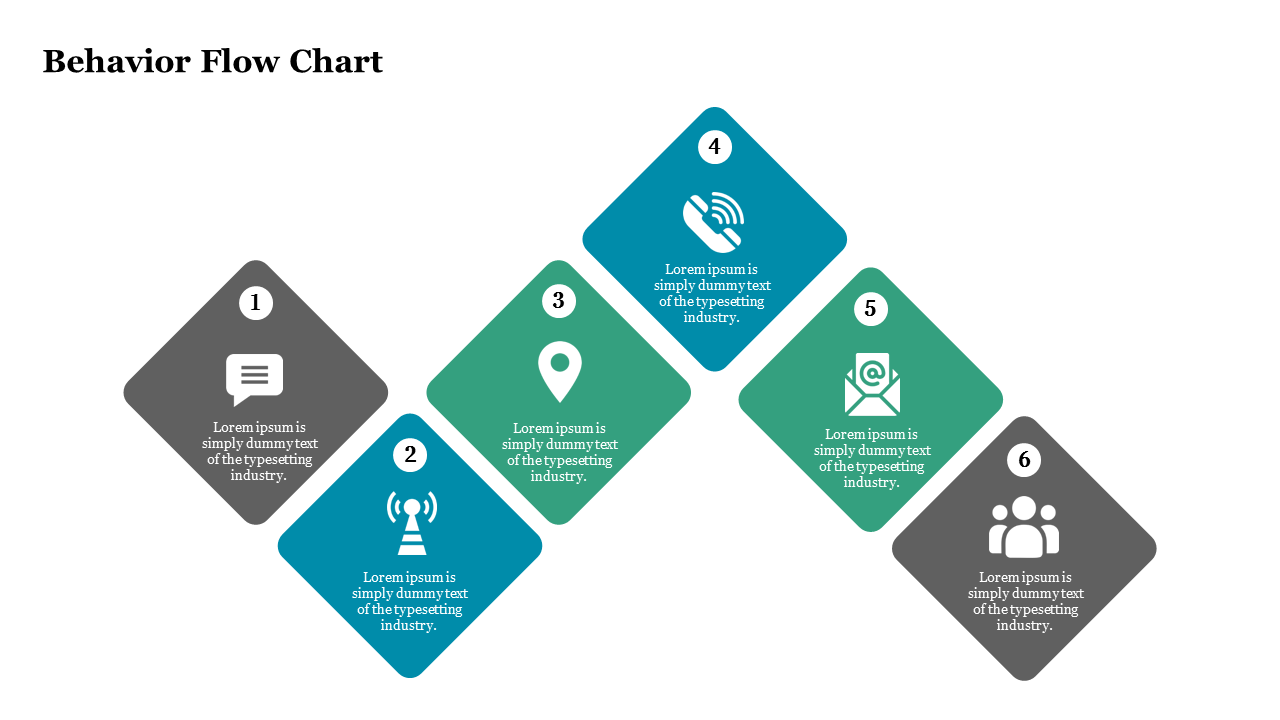 Behavior Flow Chart

1

Lorem ipsum is simply dummy text of the typesetting industry.

2

Lorem ipsum is simply dummy text of the typesetting industry.

3

Lorem ipsum is simply dummy text of the typesetting industry.

4

Lorem ipsum is simply dummy text of the typesetting industry.

5

Lorem ipsum is simply dummy text of the typesetting industry.

6

Lorem ipsum is simply dummy text of the typesetting industry.